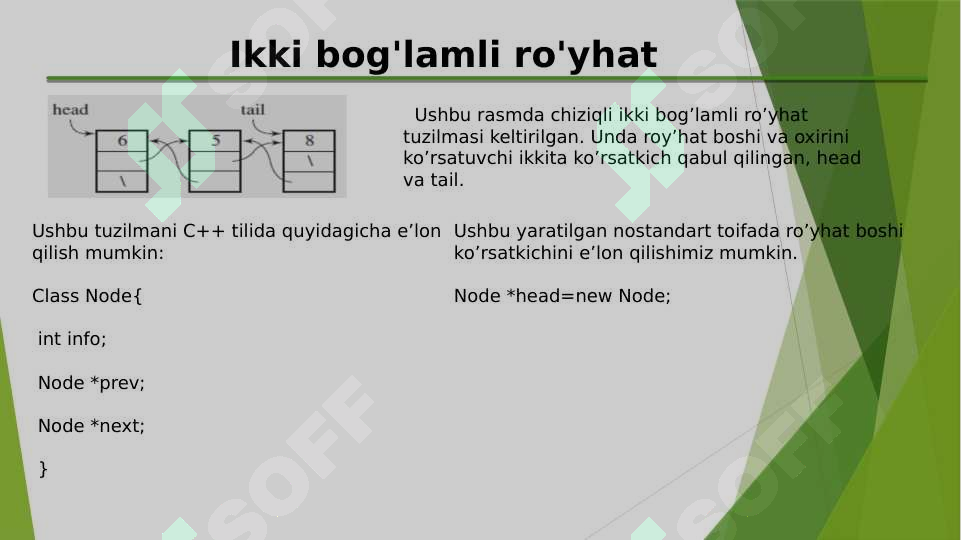 Ikki bog'lamli ro'yhat

head tail

6 5 8

\ \

Ushbu rasmda chiziqli ikki bog’lamli ro’yhat tuzilmasi keltirilgan. Unda roy’hat boshi va oxirini ko’rsatuvchi ikkita ko’rsatkich qabul qilingan, head va tail.

Ushbu tuzilmani C++ tilida quyidagicha e’lon qilish mumkin:

Class Node{

int info;

Node *prev;

Node *next;

}

Ushbu yaratilgan nostandart toifada ro’yhat boshi ko’rsatkichini e’lon qilishimiz mumkin.

Node *head=new Node;

SOFF